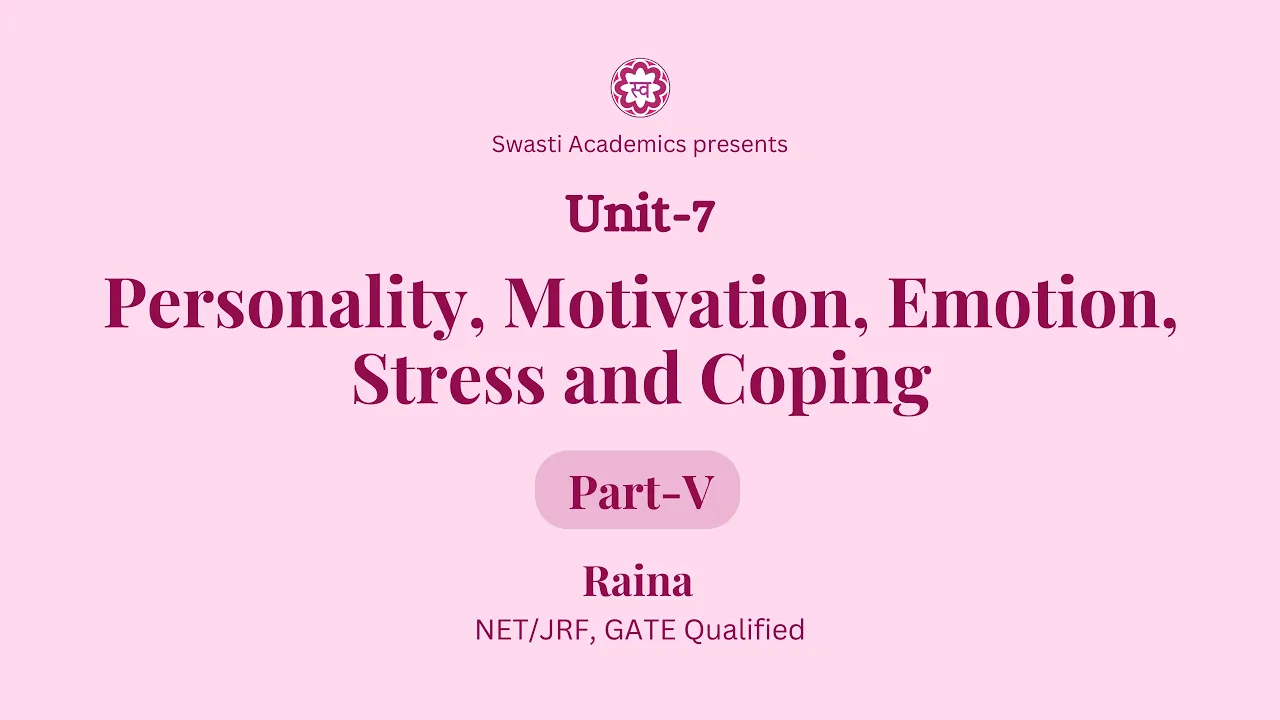 स्व

Swasti Academics presents

Unit-7

Personality, Motivation, Emotion, Stress and Coping

Part-V

Raina

NET/JRF, GATE Qualified